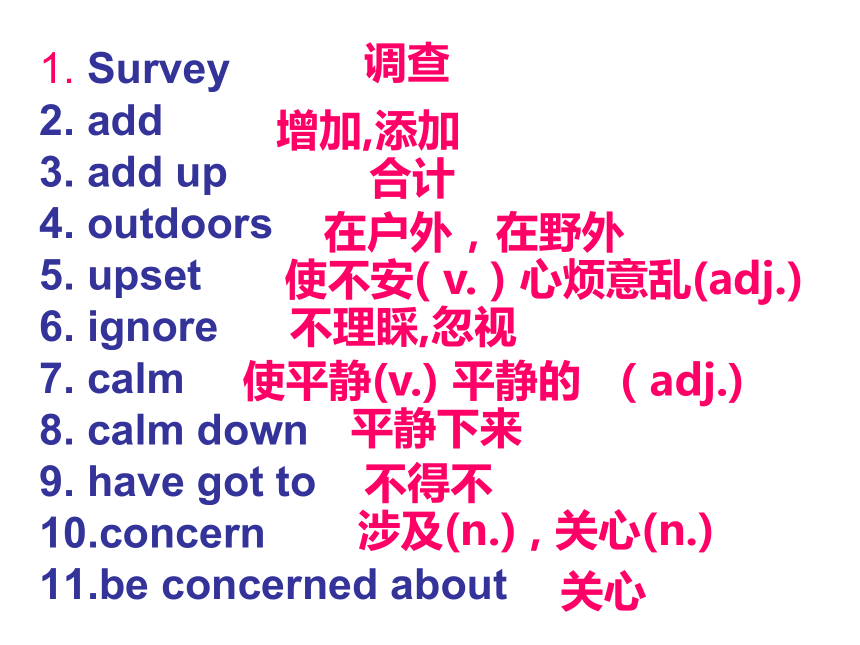 1. Survey 调查
2. add 增加,添加
3. add up 合计
4. outdoors 在户外，在野外
5. upset 使不安( v. ) 心烦意乱(adj.)
6. ignore 不理睬,忽视
7. calm 使平静(v.) 平静的 ( adj.)
8. calm down 平静下来
9. have got to 不得不
10.concern 涉及(n.) , 关心(n.)
11.be concerned about 关心